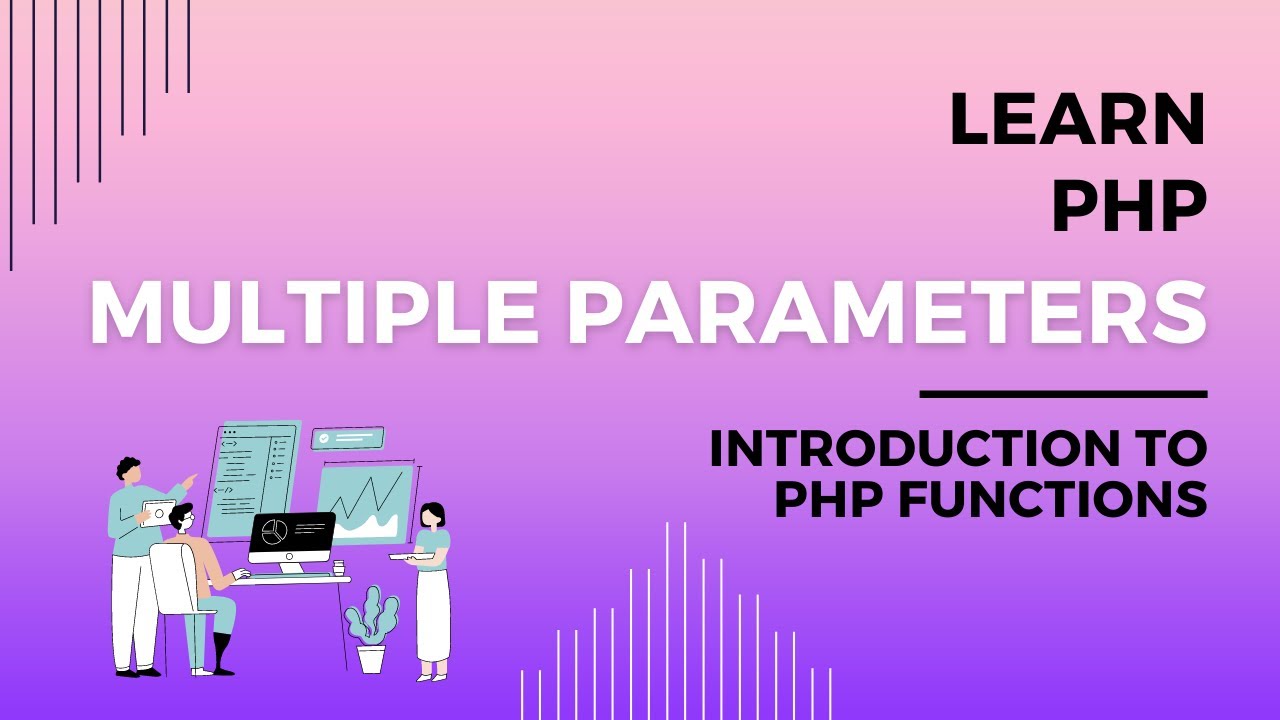 LEARN
PHP

MULTIPLE PARAMETERS

INTRODUCTION TO
PHP FUNCTIONS